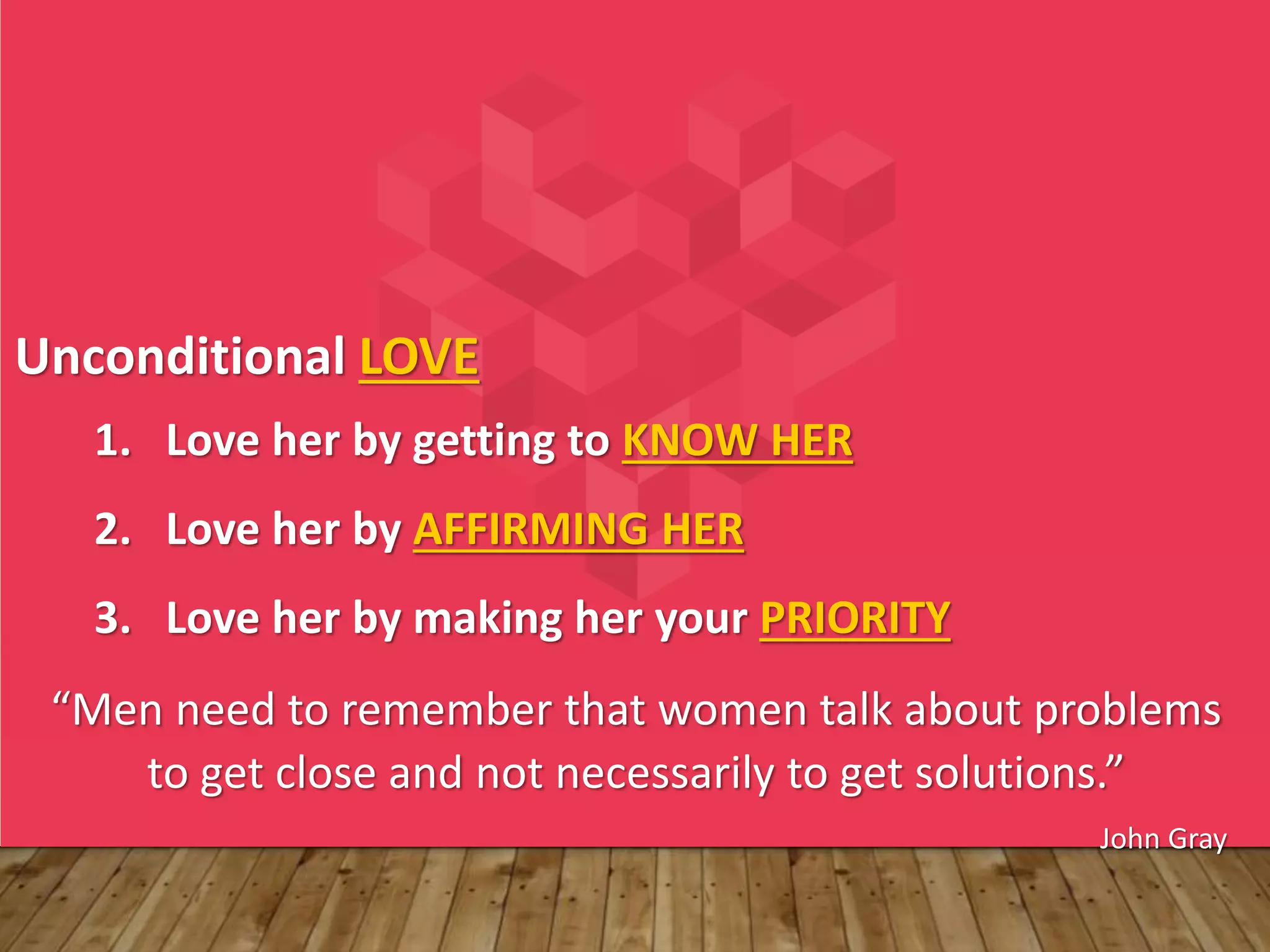 Unconditional LOVE

1. Love her by getting to KNOW HER
2. Love her by AFFIRMING HER
3. Love her by making her your PRIORITY

“Men need to remember that women talk about problems to get close and not necessarily to get solutions.”

John Gray